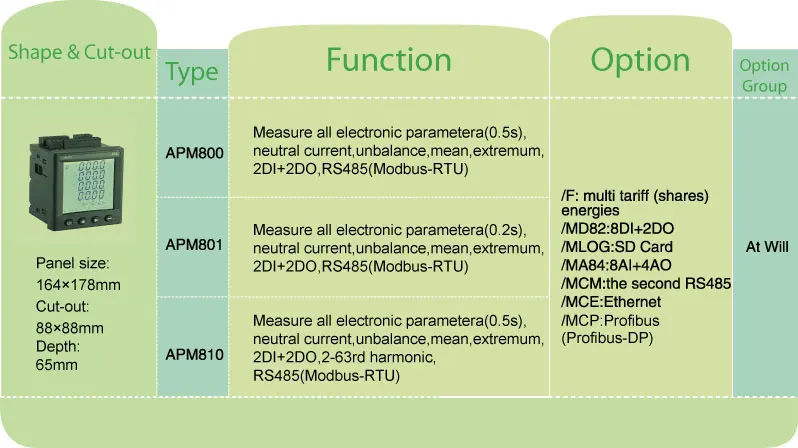 | Shape & Cut-out | Type | Function | Option | Option Group |
|---|---|---|---|---|
| Panel size: 164×178mm Cut-out: 88×88mm Depth: 65mm | APM800 | Measure all electronic parametera(0.5s), neutral current,unbalance,mean,extremum, 2DI+2DO,RS485(Modbus-RTU) | /F: multi tariff (shares) energies /MD82:8DI+2DO /MLOG:SD Card /MA84:8AI+4AO /MCM:the second RS485 /MCE:Ethernet /MCP:Profibus (Profibus-DP) | At Will |
| | APM801 | Measure all electronic parametera(0.2s), neutral current,unbalance,mean,extremum, 2DI+2DO,RS485(Modbus-RTU) | | |
| | APM810 | Measure all electronic parametera(0.5s), neutral current,unbalance,mean,extremum, 2DI+2DO,2-63rd harmonic, RS485(Modbus-RTU) | | |